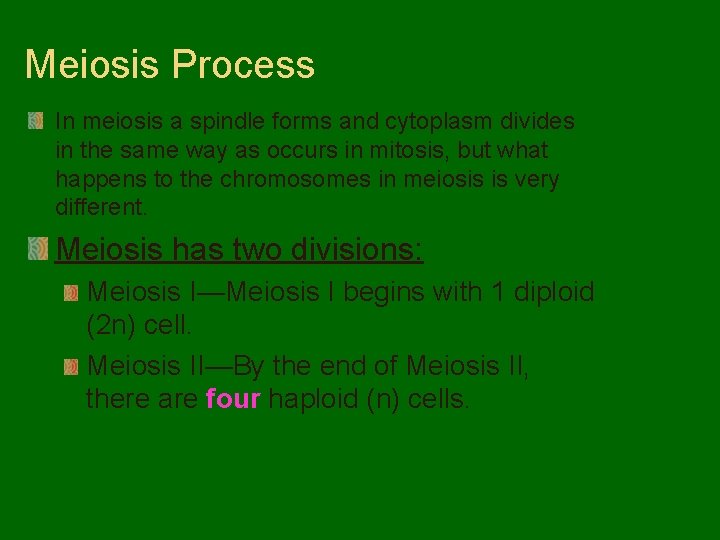 Meiosis Process

In meiosis a spindle forms and cytoplasm divides in the same way as occurs in mitosis, but what happens to the chromosomes in meiosis is very different.

Meiosis has two divisions:

Meiosis I—Meiosis I begins with 1 diploid (2n) cell.

Meiosis II—By the end of Meiosis II, there are four haploid (n) cells.